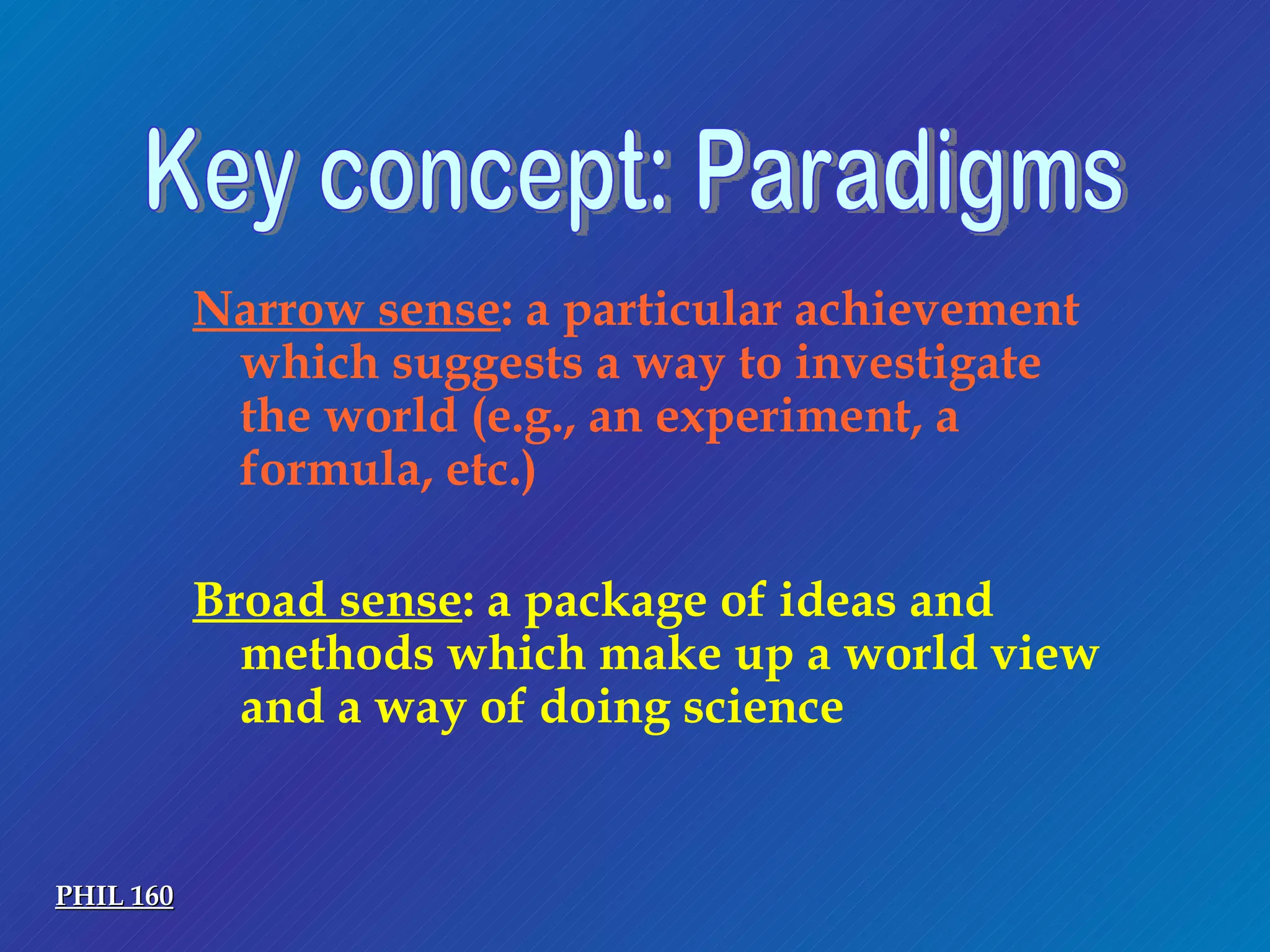 Key concept: Paradigms

Narrow sense: a particular achievement which suggests a way to investigate the world (e.g., an experiment, a formula, etc.)

Broad sense: a package of ideas and methods which make up a world view and a way of doing science

PHIL 160